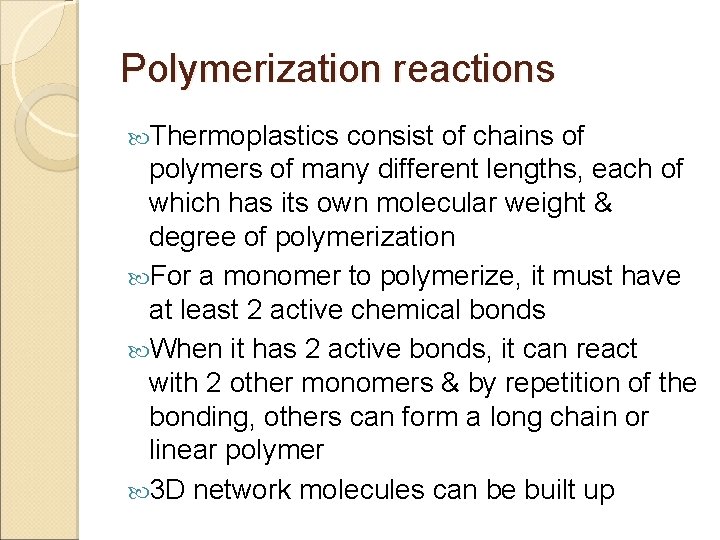 Polymerization reactions

Thermoplastics consist of chains of polymers of many different lengths, each of which has its own molecular weight & degree of polymerization

For a monomer to polymerize, it must have at least 2 active chemical bonds

When it has 2 active bonds, it can react with 2 other monomers & by repetition of the bonding, others can form a long chain or linear polymer

3D network molecules can be built up